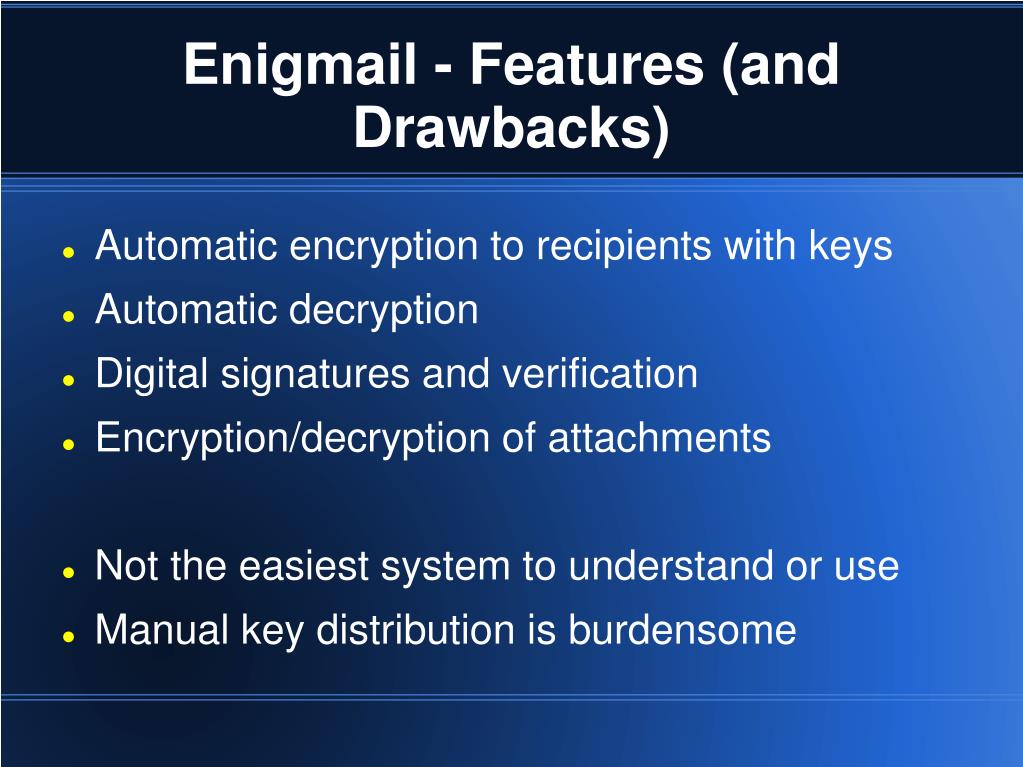 Enigmail - Features (and Drawbacks)

- Automatic encryption to recipients with keys
- Automatic decryption
- Digital signatures and verification
- Encryption/decryption of attachments

- Not the easiest system to understand or use
- Manual key distribution is burdensome